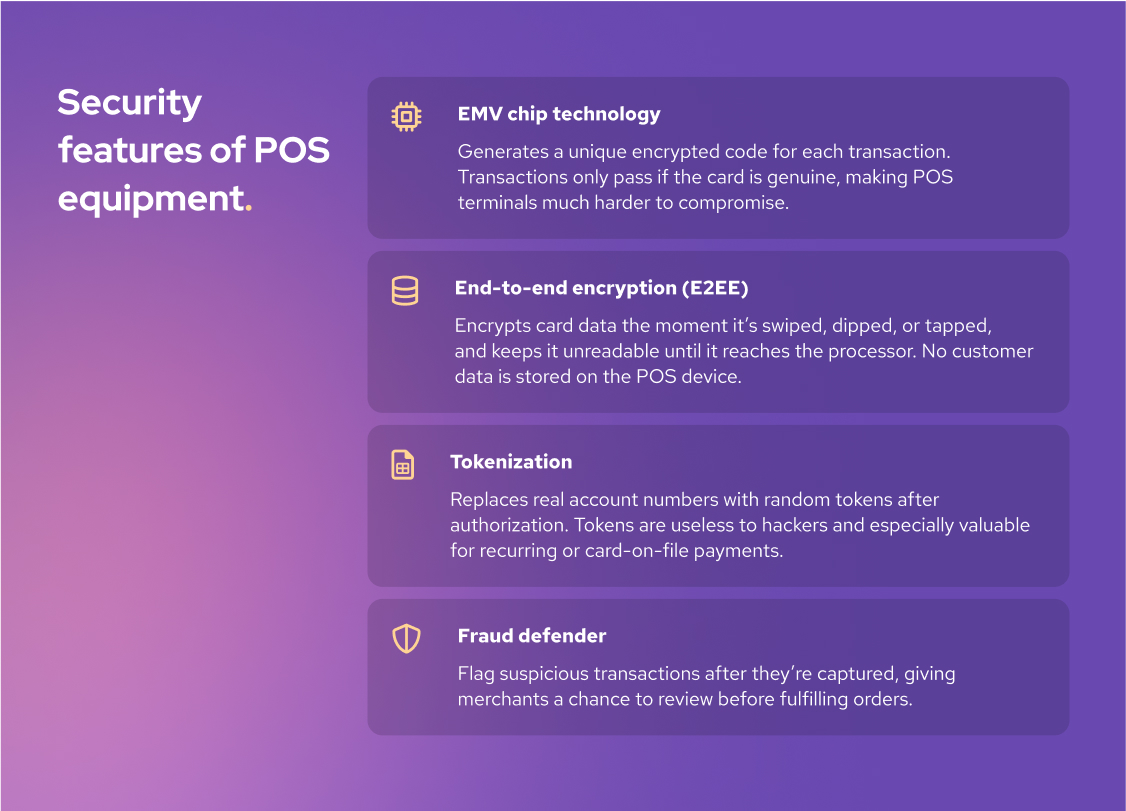 Security features of POS equipment.

EMV chip technology

Generates a unique encrypted code for each transaction. Transactions only pass if the card is genuine, making POS terminals much harder to compromise.

End-to-end encryption (E2EE)

Encrypts card data the moment it's swiped, dipped, or tapped, and keeps it unreadable until it reaches the processor. No customer data is stored on the POS device.

Tokenization

Replaces real account numbers with random tokens after authorization. Tokens are useless to hackers and especially valuable for recurring or card-on-file payments.

Fraud defender

Flag suspicious transactions after they're captured, giving merchants a chance to review before fulfilling orders.